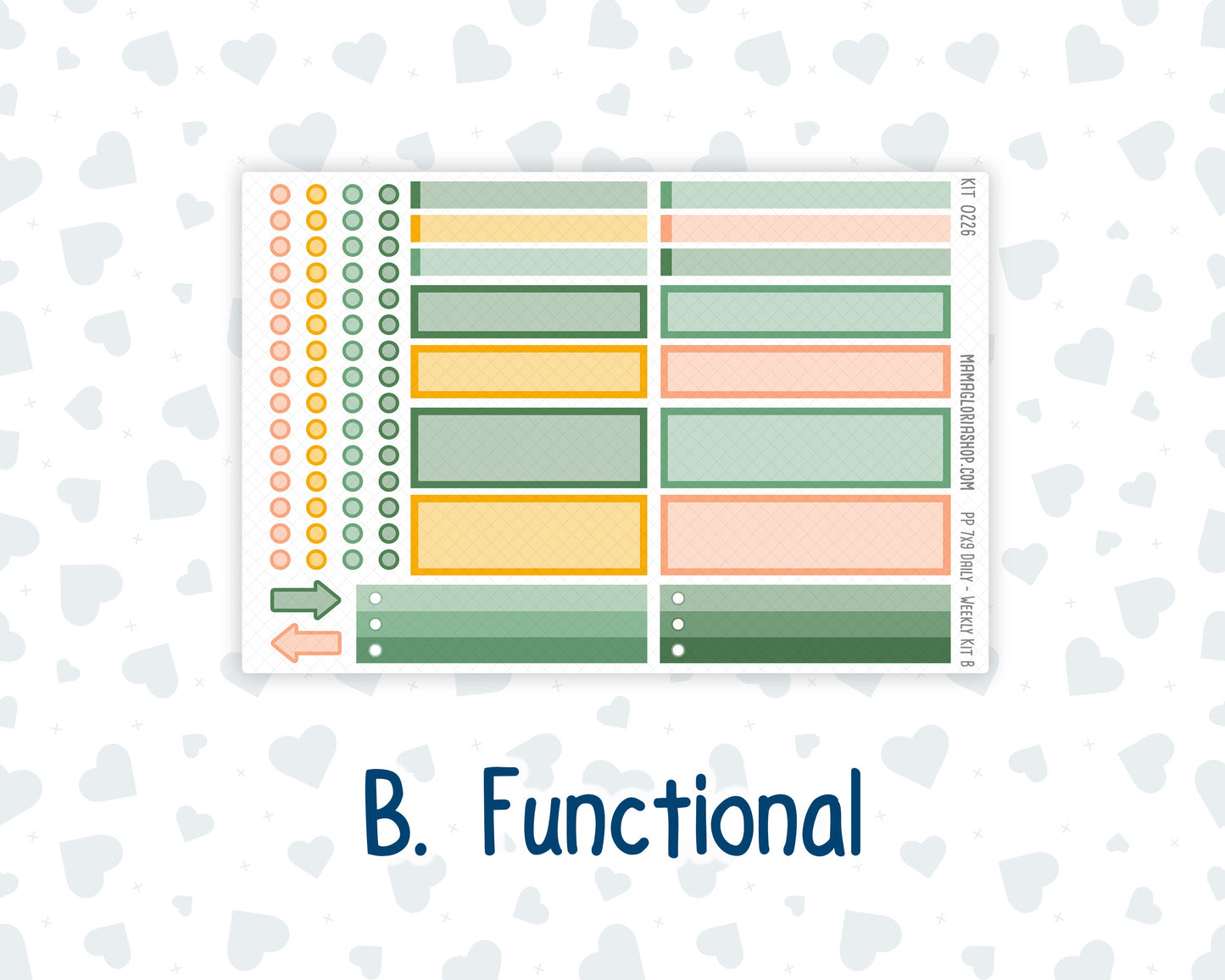 KIT 0226

MAMAGLORIASHOP.COM

PP 7X9 DAILY - WEEKLY KIT B

B. Functional